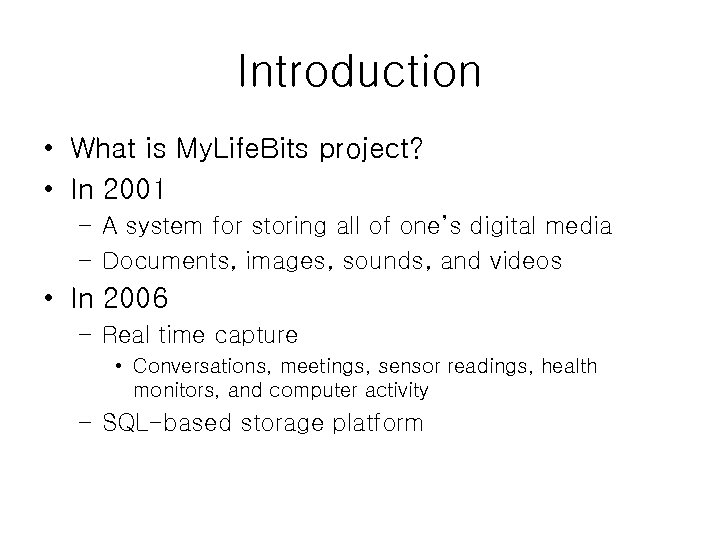 Introduction

• What is MyLifeBits project?
• In 2001
  – A system for storing all of one's digital media
  – Documents, images, sounds, and videos
• In 2006
  – Real time capture
    • Conversations, meetings, sensor readings, health monitors, and computer activity
  – SQL-based storage platform